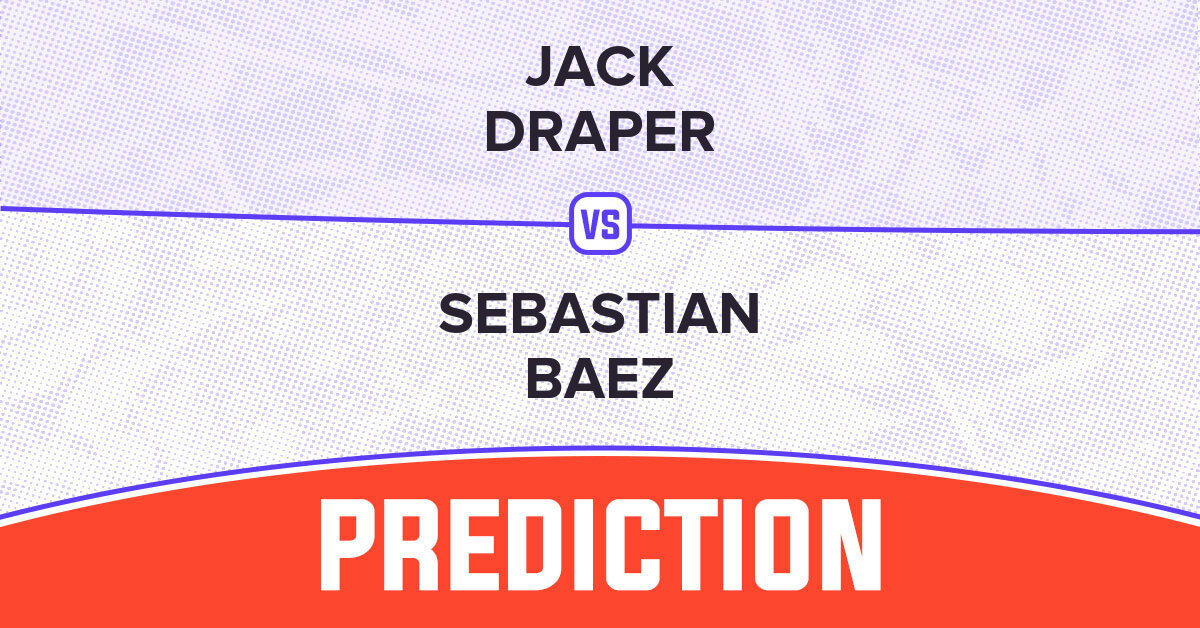 JACK DRAPER

VS

SEBASTIAN BAEZ

PREDICTION